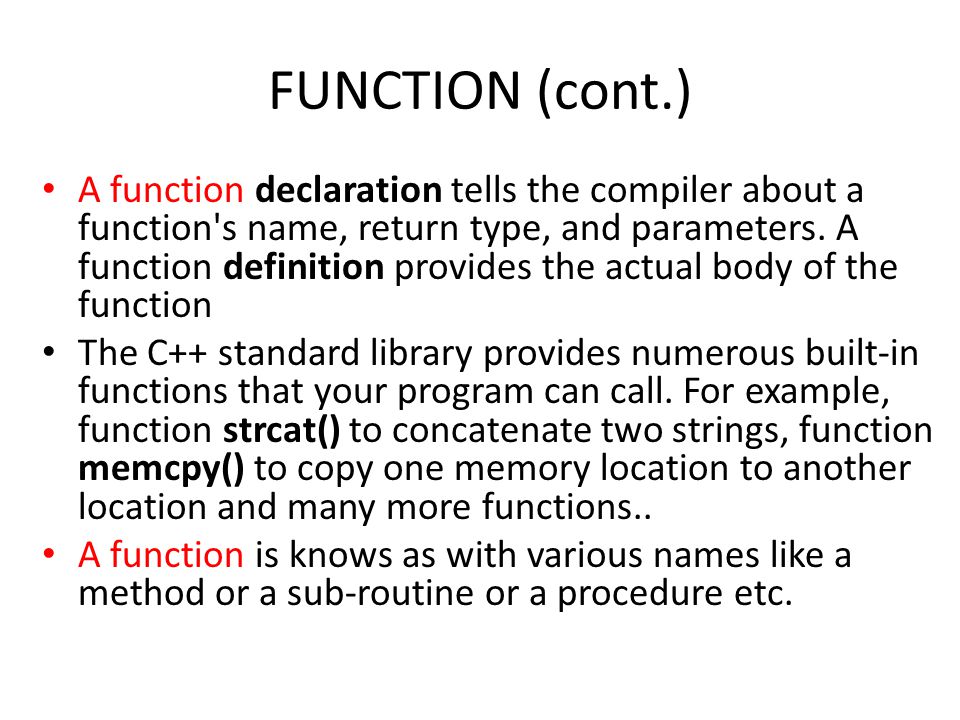 FUNCTION (cont.)

• A function declaration tells the compiler about a function's name, return type, and parameters. A function definition provides the actual body of the function

• The C++ standard library provides numerous built-in functions that your program can call. For example, function strcat() to concatenate two strings, function memcpy() to copy one memory location to another location and many more functions..

• A function is knows as with various names like a method or a sub-routine or a procedure etc.